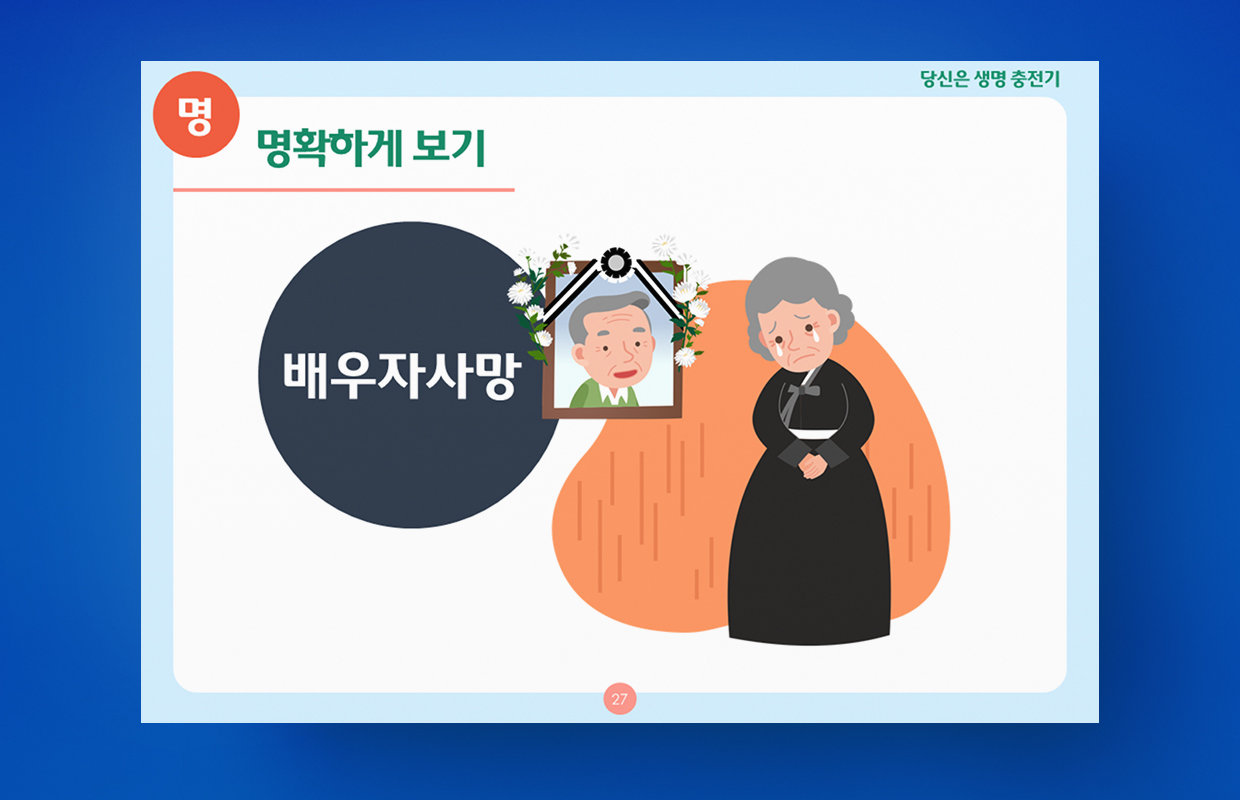 당신은 생명 충전기

명

명확하게 보기

배우자사망

27